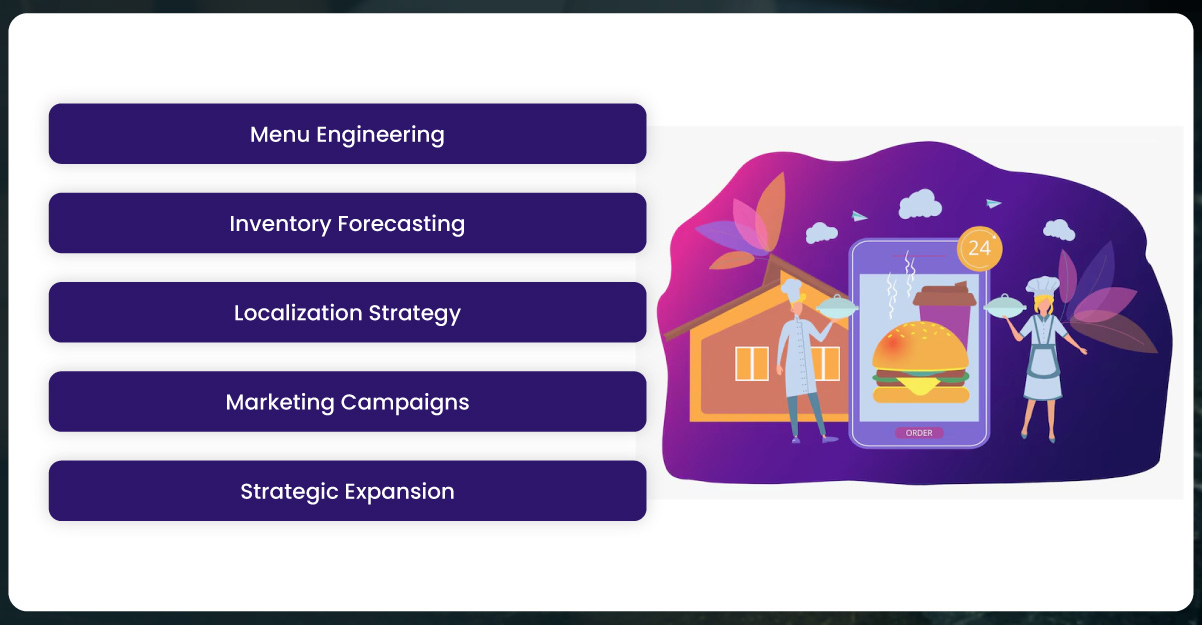 Menu Engineering

Inventory Forecasting

Localization Strategy

Marketing Campaigns

Strategic Expansion

24

ORDER